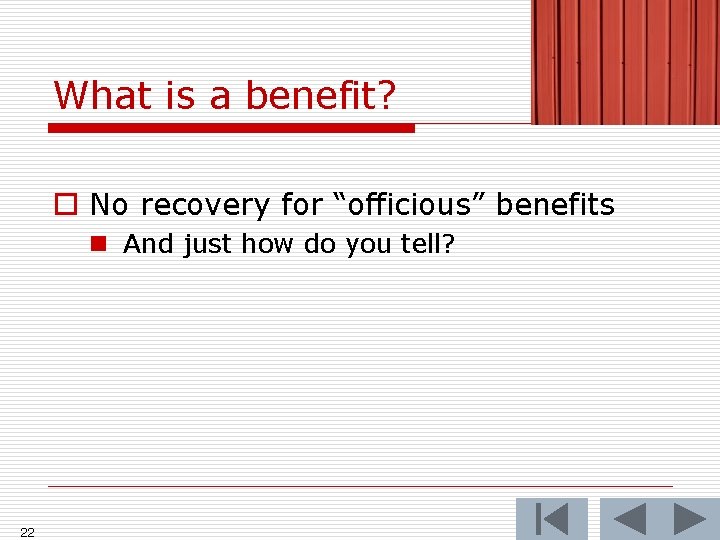 What is a benefit?

No recovery for “officious” benefits

And just how do you tell?

22